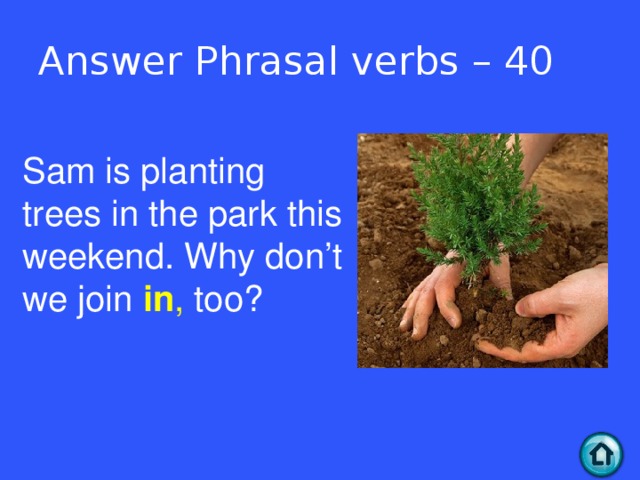 Answer Phrasal verbs – 40

Sam is planting trees in the park this weekend. Why don’t we join in, too?